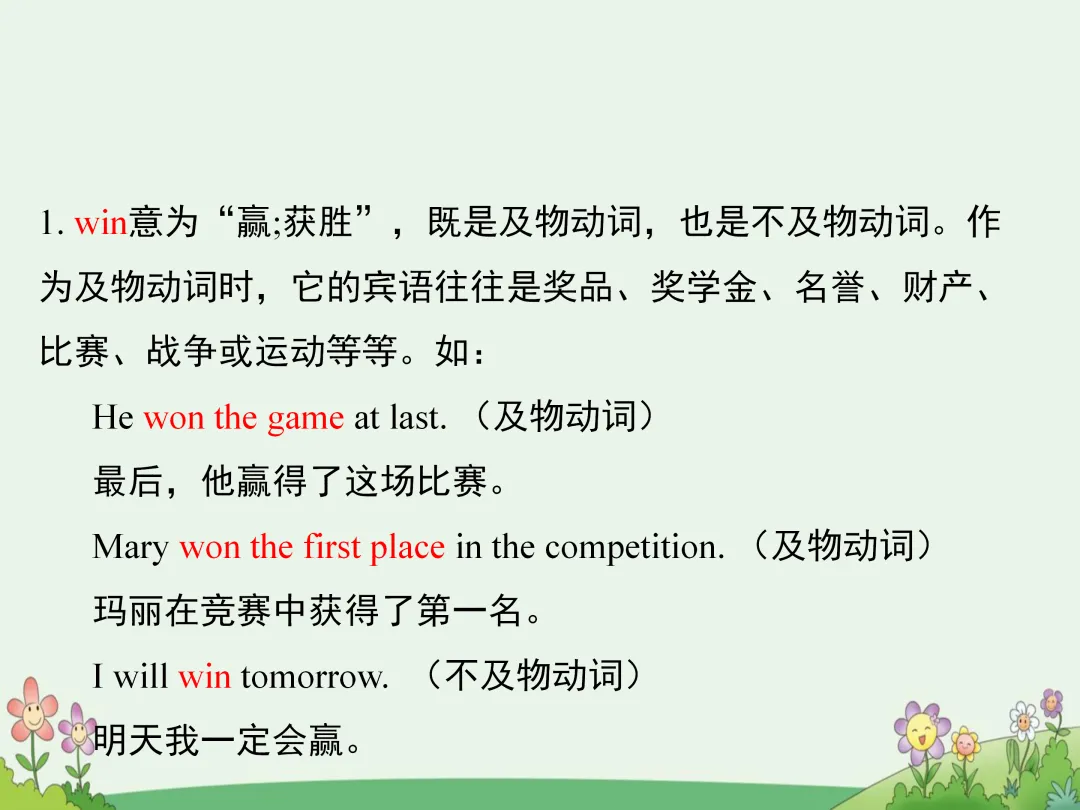 1. win意为“赢;获胜”，既是及物动词，也是不及物动词。作为及物动词时，它的宾语往往是奖品、奖学金、名誉、财产、比赛、战争或运动等等。如：

He won the game at last. （及物动词）

最后，他赢得了这场比赛。

Mary won the first place in the competition. （及物动词）

玛丽在竞赛中获得了第一名。

I will win tomorrow. （不及物动词）

明天我一定会赢。